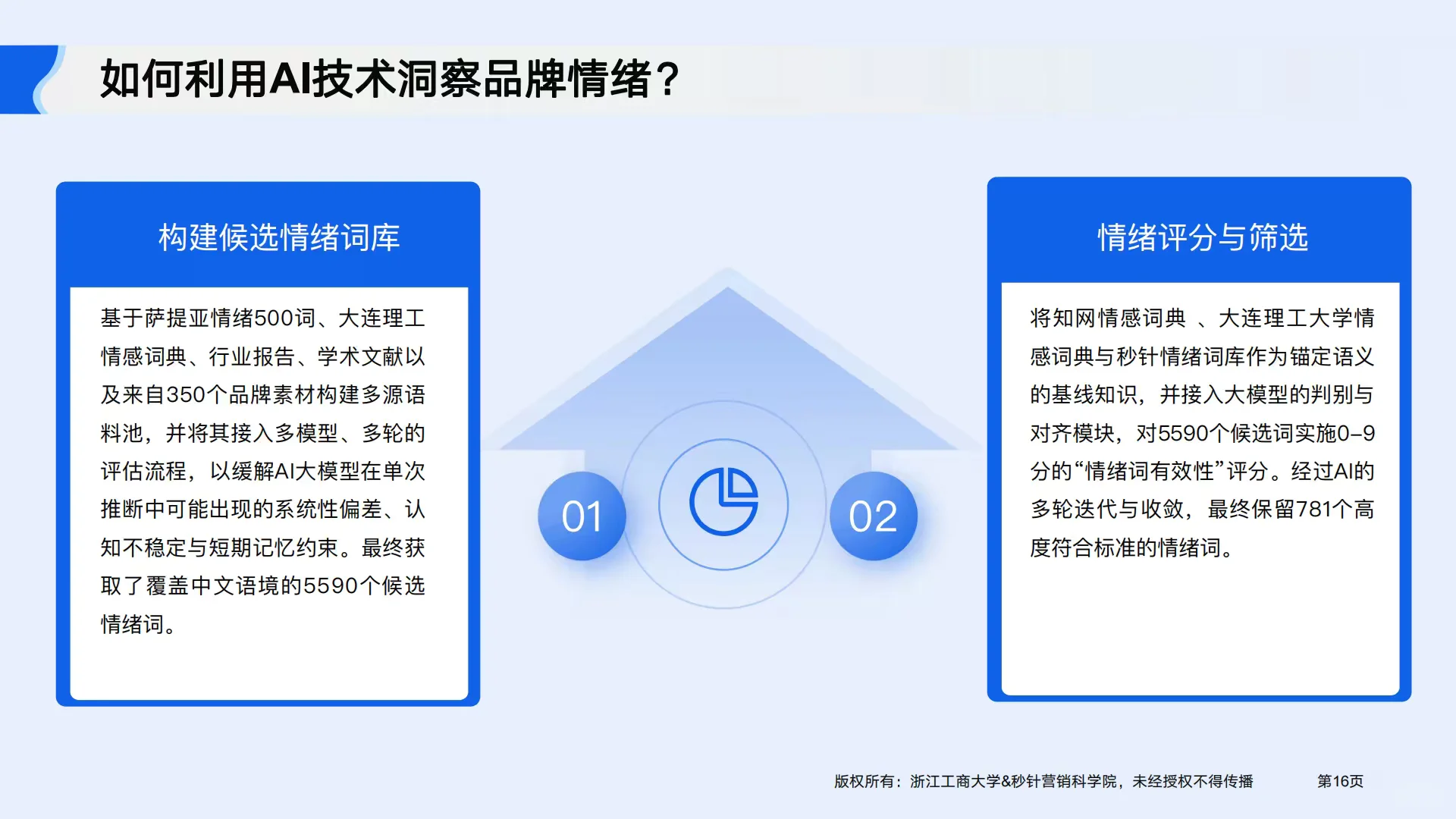 如何利用AI技术洞察品牌情绪？

构建候选情绪词库

基于萨提亚情绪500词、大连理工情感词典、行业报告、学术文献以及来自350个品牌素材构建多源语料池，并将其接入多模型、多轮的评估流程，以缓解AI大模型在单次推断中可能出现的系统性偏差、认知不稳定与短期记忆约束。最终获取了覆盖中文语境的5590个候选情绪词。

01

02

情绪评分与筛选

将知网情感词典 、大连理工大学情感词典与秒针情绪词库作为锚定语义的基线知识，并接入大模型的判别与对齐模块，对5590个候选词实施0–9分的“情绪词有效性”评分。经过AI的多轮迭代与收敛，最终保留781个高度符合标准的情绪词。

版权所有：浙江工商大学&秒针营销科学院，未经授权不得传播

第16页